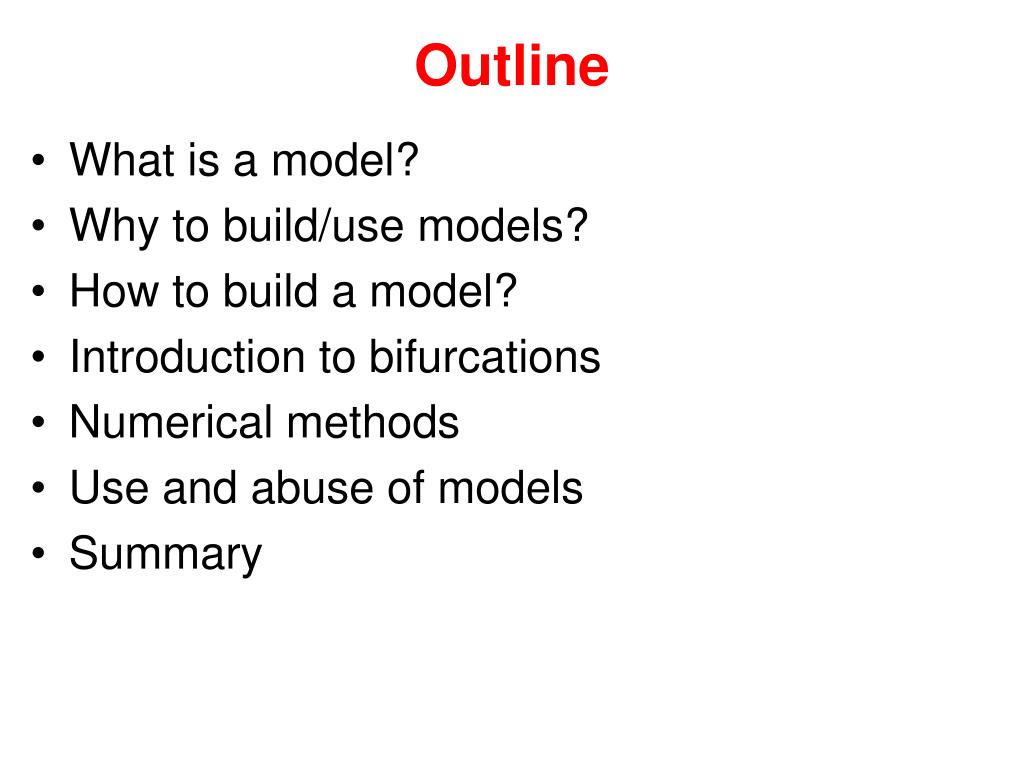 Outline

• What is a model?
• Why to build/use models?
• How to build a model?
• Introduction to bifurcations
• Numerical methods
• Use and abuse of models
• Summary